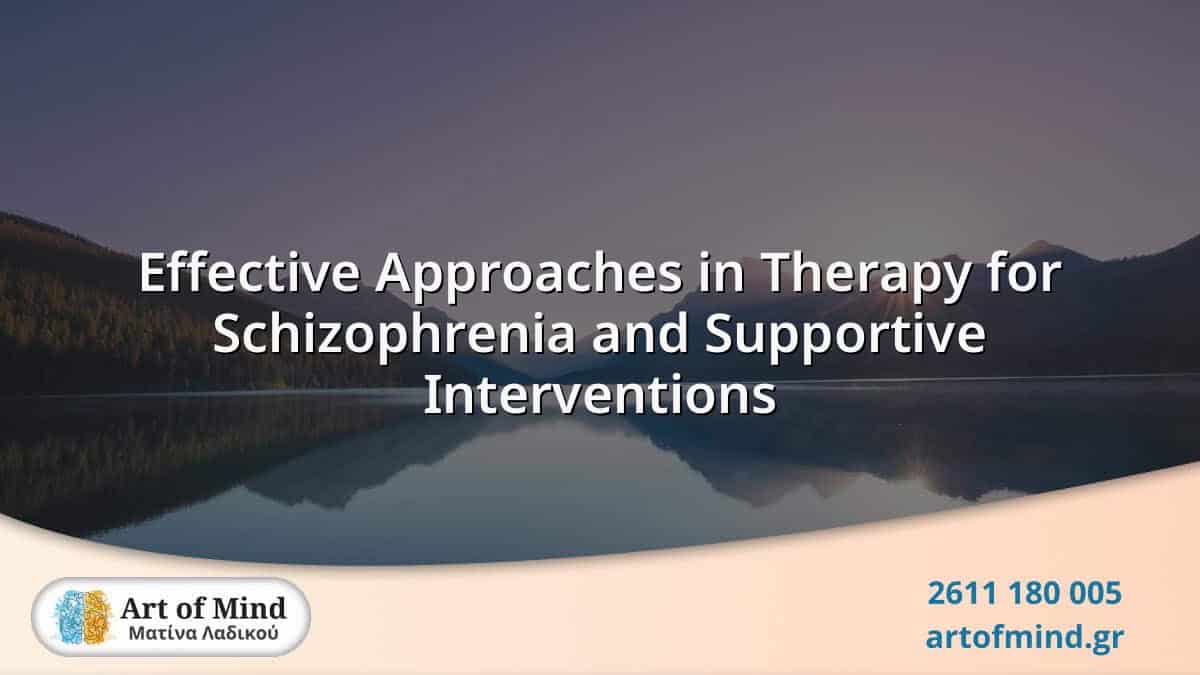 Effective Approaches in Therapy for Schizophrenia and Supportive Interventions

Art of Mind
Ματίνα Λαδικού

2611 180 005
artofmind.gr